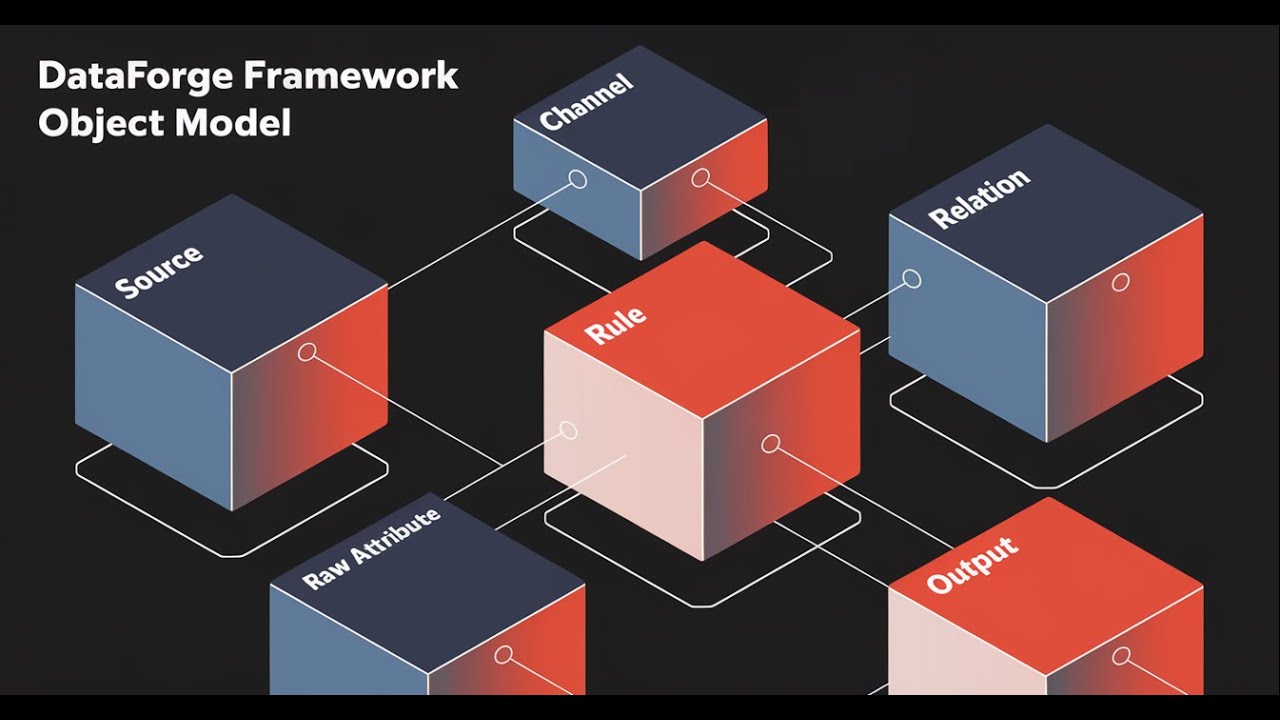 DataForge Framework
Object Model

Channel

Source

Relation

Rule

Raw Attribute

Output